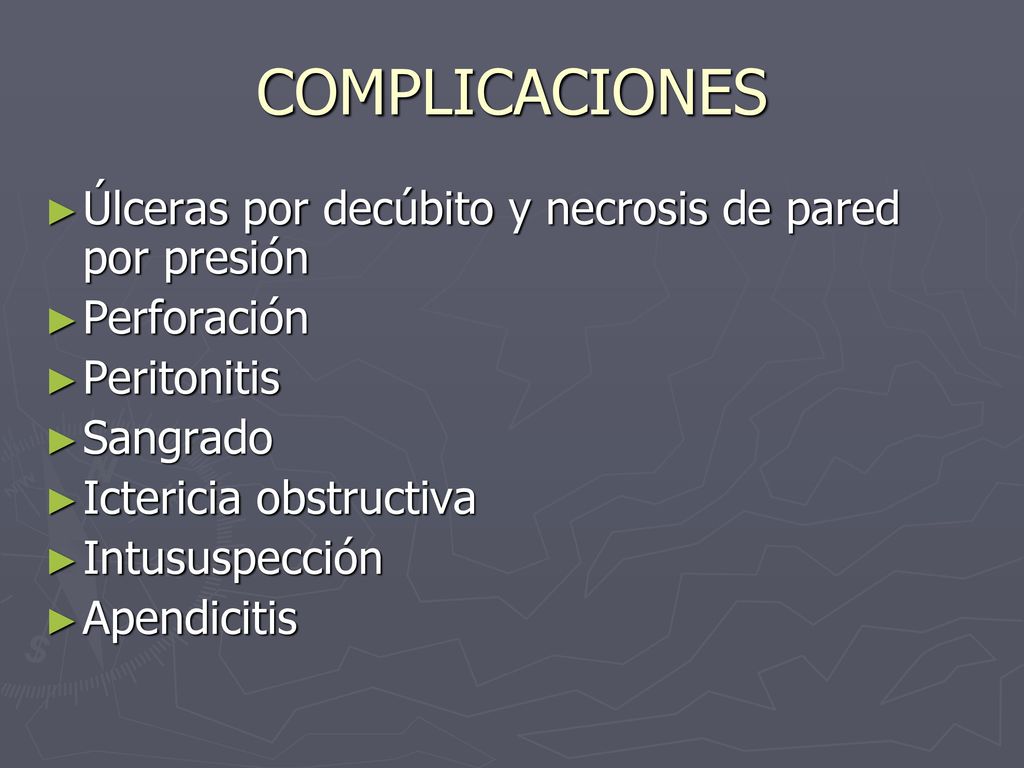 COMPLICACIONES

►Úlceras por decúbito y necrosis de pared por presión
►Perforación
►Peritonitis
►Sangrado
►Ictericia obstructiva
►Intususpección
►Apendicitis